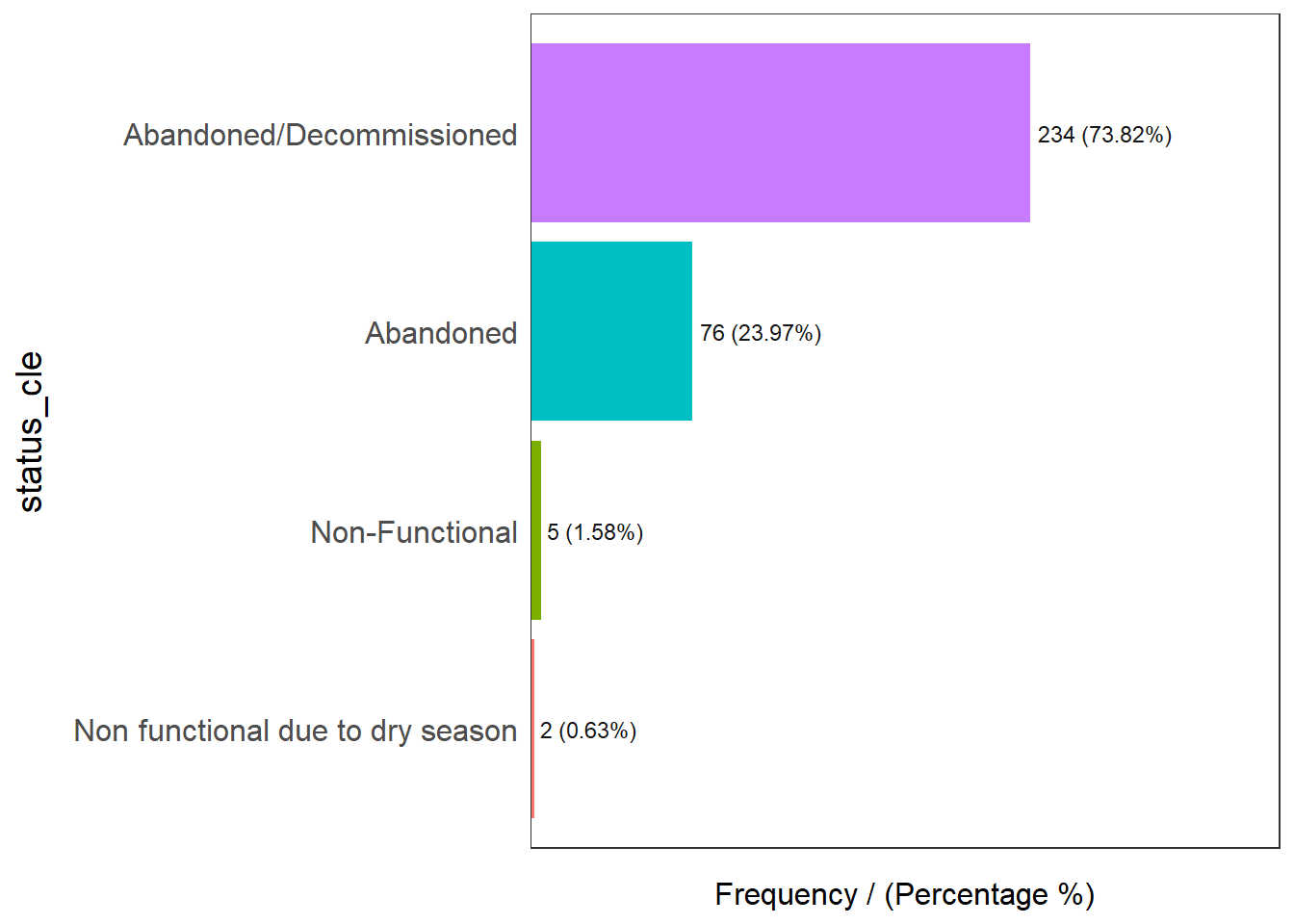 status_cle

Abandoned/Decommissioned
234 (73.82%)

Abandoned
76 (23.97%)

Non-Functional
5 (1.58%)

Non functional due to dry season
2 (0.63%)

Frequency / (Percentage %)